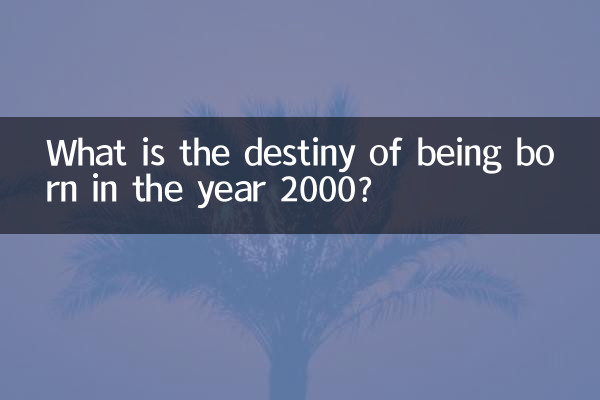 What is the destiny of being born in the year 2000?